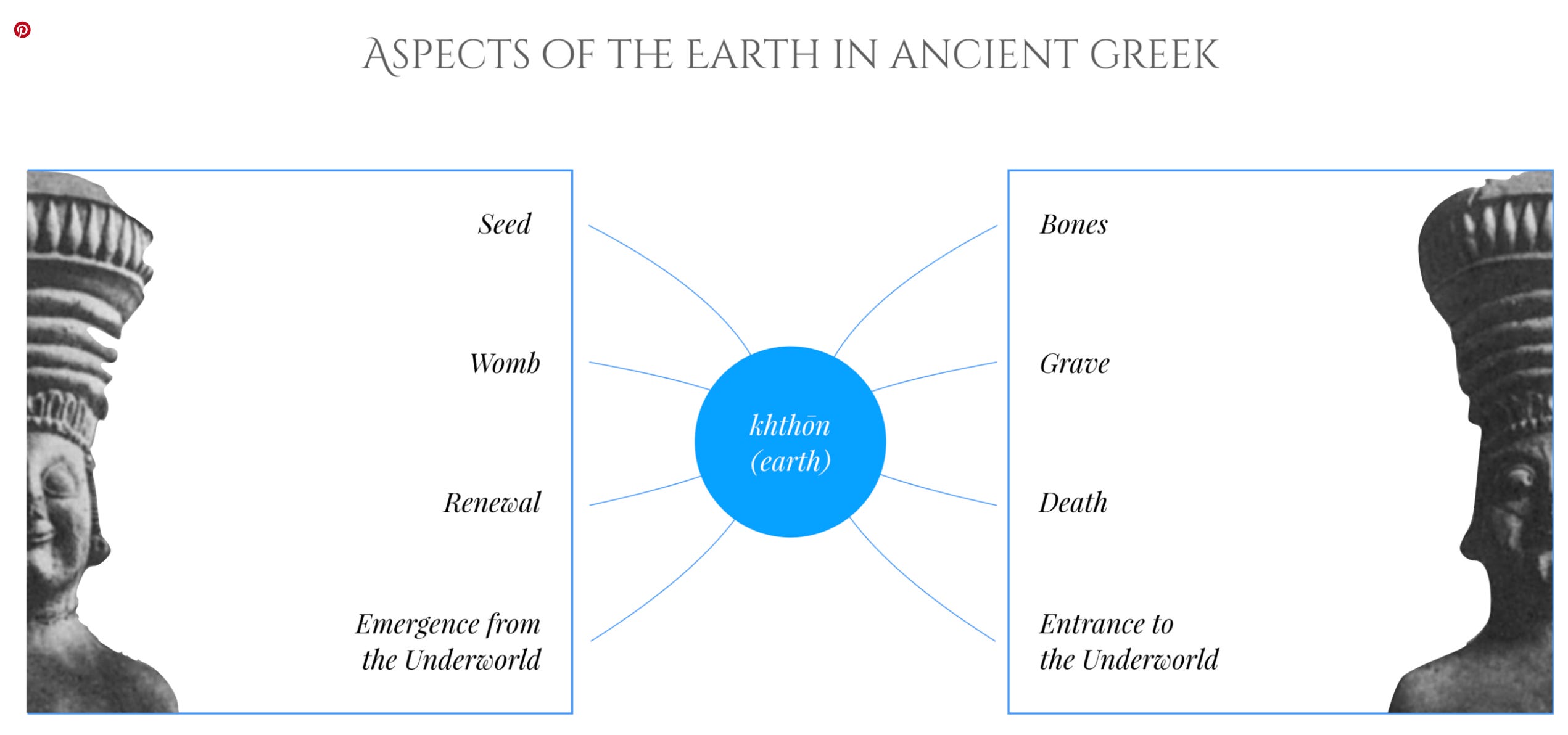 ASPECTS OF THE EARTH IN ANCIENT GREEK

Seed

Womb

Renewal

Emergence from the Underworld

khthōn (earth)

Bones

Grave

Death

Entrance to the Underworld